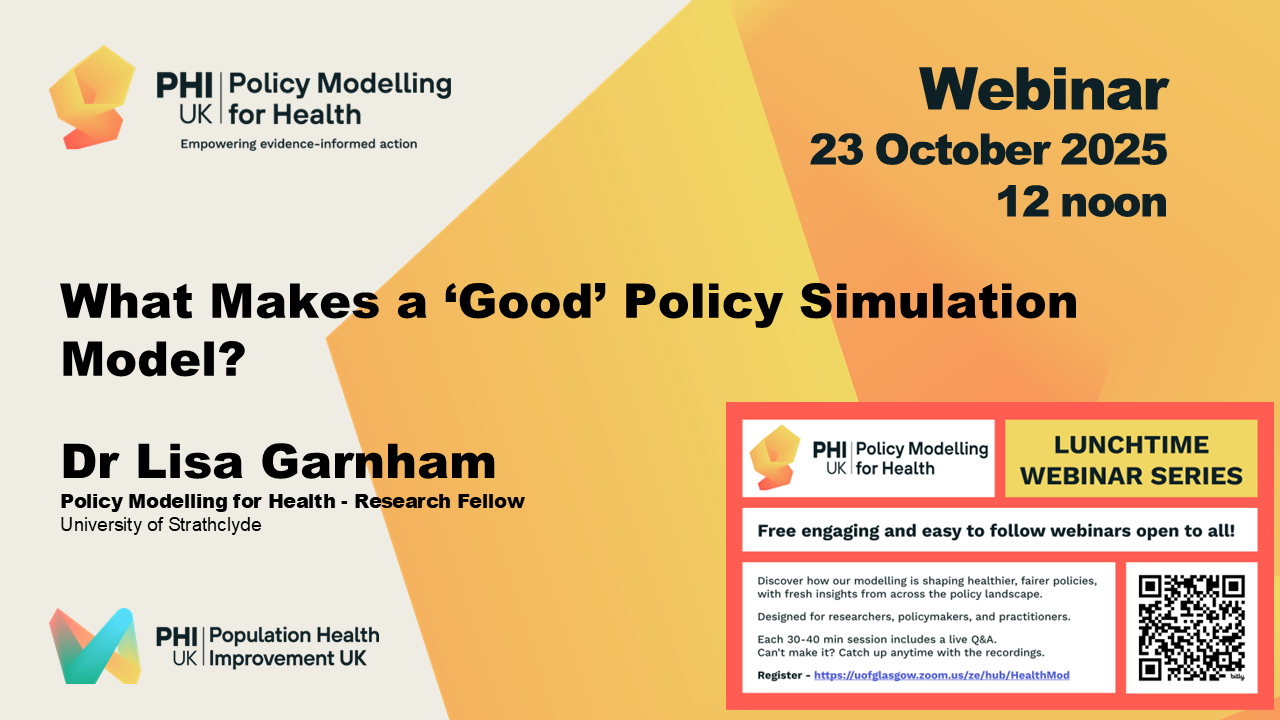 PHI UK | Policy Modelling for Health
Empowering evidence-informed action

Webinar
23 October 2025
12 noon

What Makes a ‘Good’ Policy Simulation Model?

Dr Lisa Garnham
Policy Modelling for Health - Research Fellow
University of Strathclyde

PHI UK | Population Health Improvement UK

PHI UK | Policy Modelling for Health

LUNCHTIME WEBINAR SERIES

Free engaging and easy to follow webinars open to all!

Discover how our modelling is shaping healthier, fairer policies, with fresh insights from across the policy landscape.

Designed for researchers, policymakers, and practitioners.

Each 30-40 min session includes a live Q&A.
Can't make it? Catch up anytime with the recordings.

Register - https://uofglasgow.zoom.us/ze/hub/HealthMod

bitly